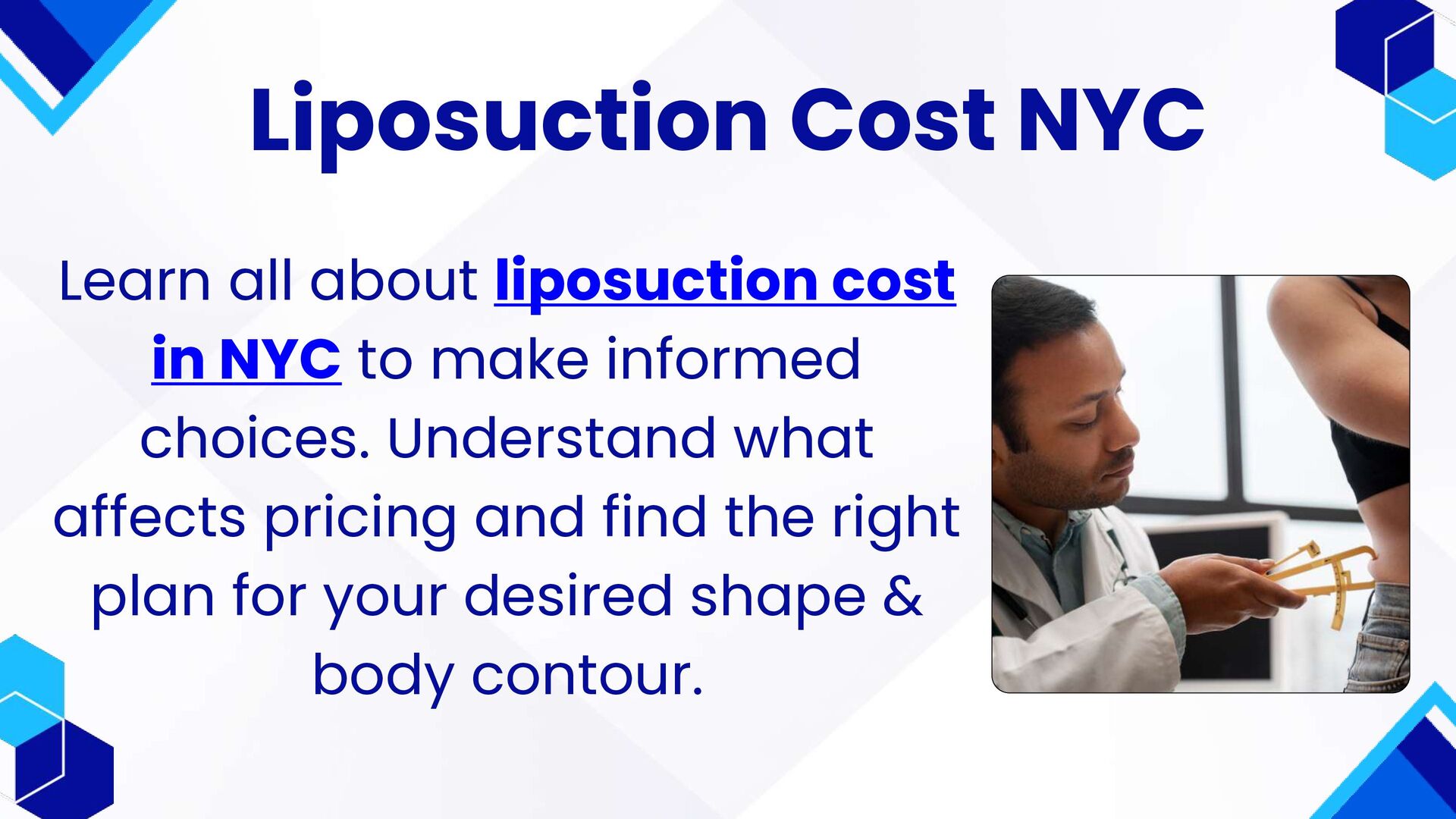 Liposuction Cost NYC

Learn all about liposuction cost in NYC to make informed choices. Understand what affects pricing and find the right plan for your desired shape & body contour.